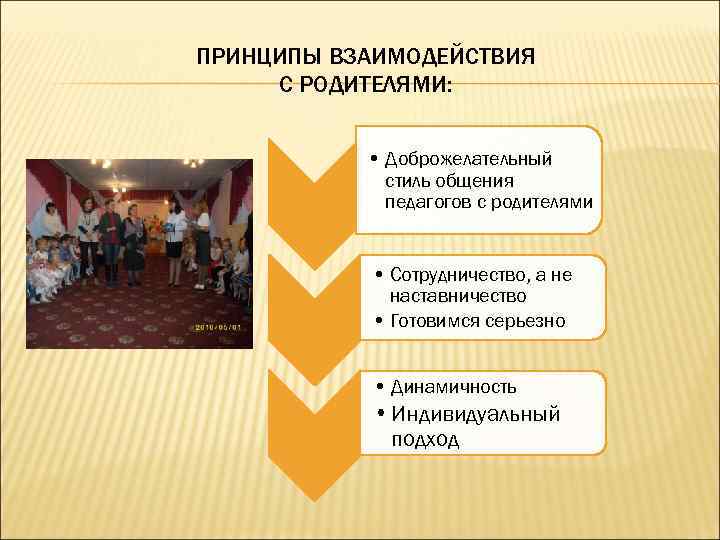 ПРИНЦИПЫ ВЗАИМОДЕЙСТВИЯ С РОДИТЕЛЯМИ:

2010/05/01

• Доброжелательный стиль общения педагогов с родителями

• Сотрудничество, а не наставничество
• Готовимся серьезно

• Динамичность
• Индивидуальный подход